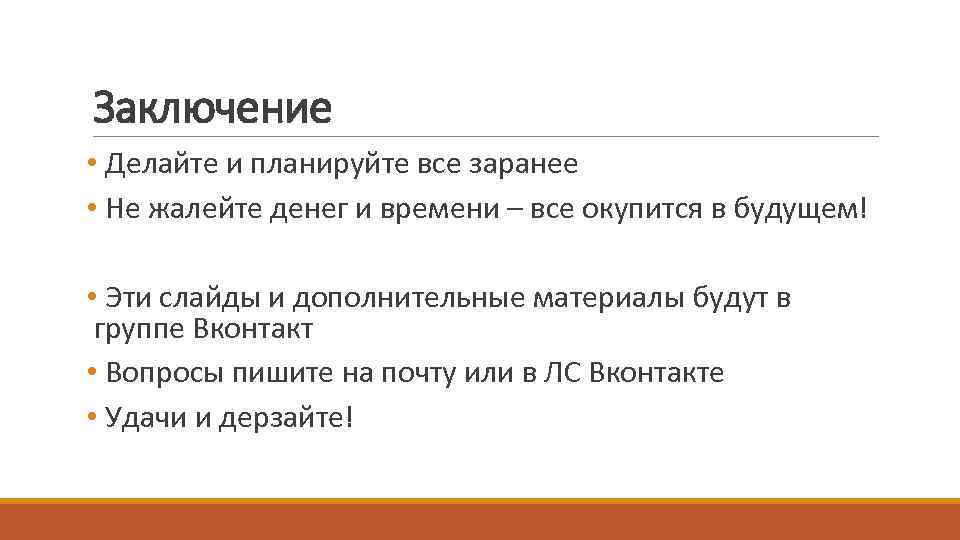 Заключение

• Делайте и планируйте все заранее
• Не жалейте денег и времени – все окупится в будущем!

• Эти слайды и дополнительные материалы будут в группе Вконтакт
• Вопросы пишите на почту или в ЛС Вконтакте
• Удачи и дерзайте!